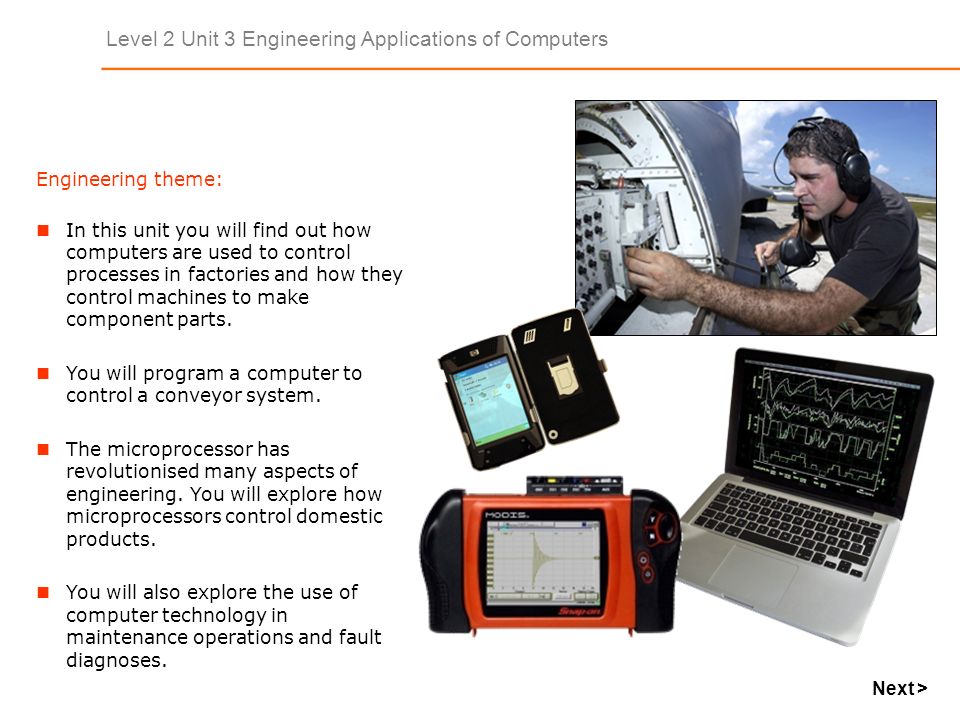 Level 2 Unit 3 Engineering Applications of Computers

Engineering theme:

In this unit you will find out how computers are used to control processes in factories and how they control machines to make component parts.

You will program a computer to control a conveyor system.

The microprocessor has revolutionised many aspects of engineering. You will explore how microprocessors control domestic products.

You will also explore the use of computer technology in maintenance operations and fault diagnoses.

MODIS

Snap-on

Next >